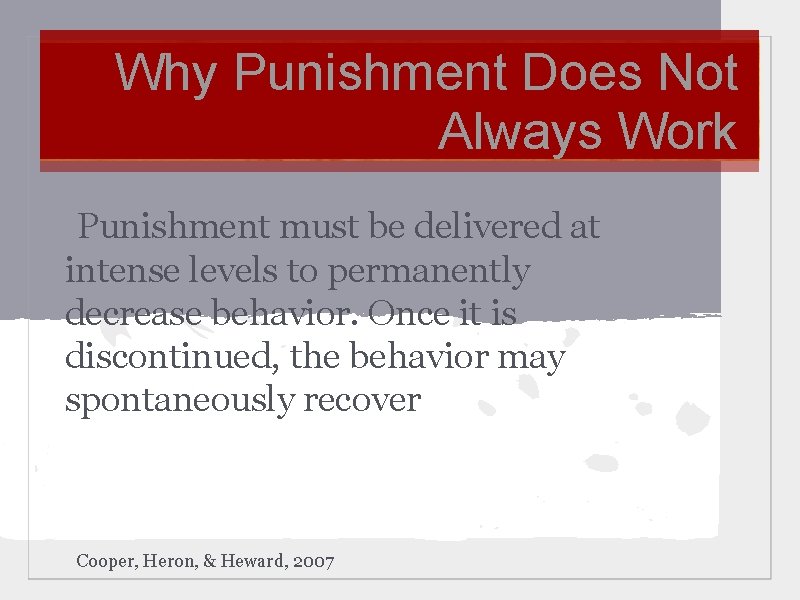 Why Punishment Does Not Always Work

Punishment must be delivered at intense levels to permanently decrease behavior. Once it is discontinued, the behavior may spontaneously recover

Cooper, Heron, & Heward, 2007